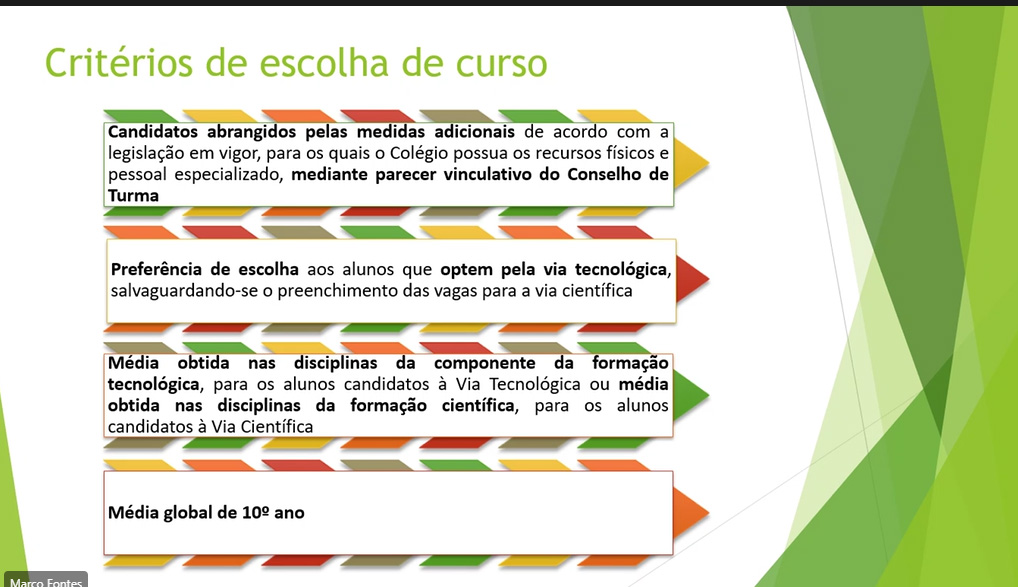 Critérios de escolha de curso

Candidatos abrangidos pelas medidas adicionais de acordo com a legislação em vigor, para os quais o Colégio possua os recursos físicos e pessoal especializado, mediante parecer vinculativo do Conselho de Turma

Preferência de escolha aos alunos que optem pela via tecnológica, salvaguardando-se o preenchimento das vagas para a via científica

Média obtida nas disciplinas da componente da formação tecnológica, para os alunos candidatos à Via Tecnológica ou média obtida nas disciplinas da formação científica, para os alunos candidatos à Via Científica

Média global de 10º ano

Marco Fontes